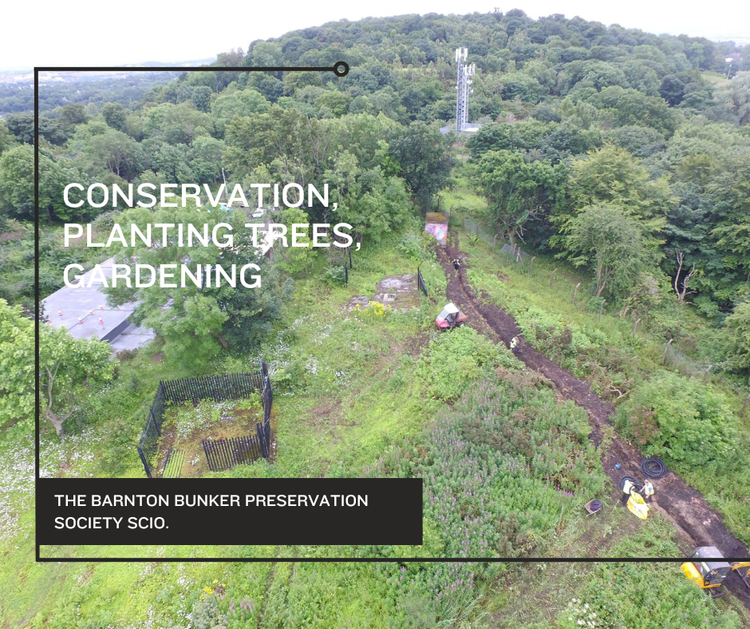 CONSERVATION, PLANTING TREES, GARDENING

THE BARNTON BUNKER PRESERVATION SOCIETY SCIO.